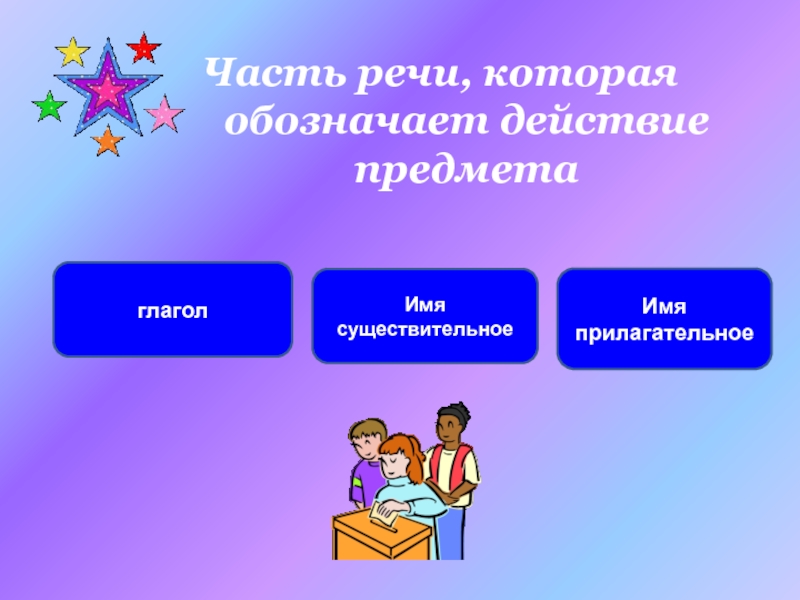 Часть речи, которая обозначает действие предмета

глагол

Имя существительное

Имя прилагательное